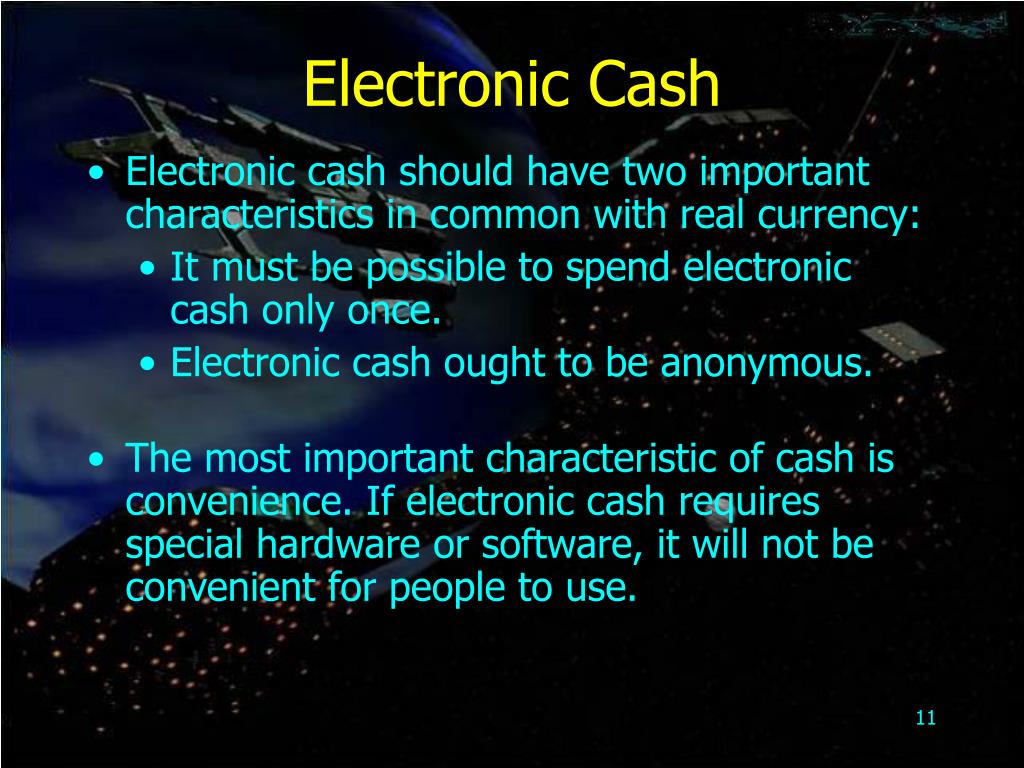 Electronic Cash

• Electronic cash should have two important characteristics in common with real currency:
  • It must be possible to spend electronic cash only once.
  • Electronic cash ought to be anonymous.

• The most important characteristic of cash is convenience. If electronic cash requires special hardware or software, it will not be convenient for people to use.

11